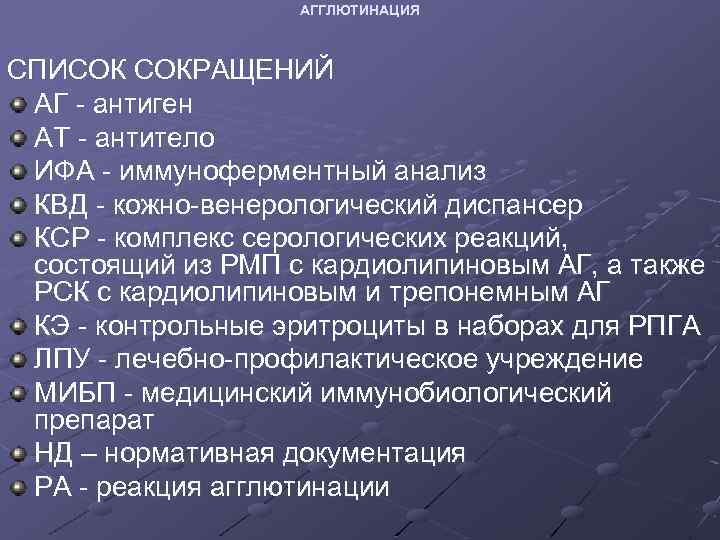 АГГЛЮТИНАЦИЯ

СПИСОК СОКРАЩЕНИЙ

АГ - антиген

АТ - антитело

ИФА - иммуноферментный анализ

КВД - кожно-венерологический диспансер

КСР - комплекс серологических реакций, состоящий из РМП с кардиолипиновым АГ, а также РСК с кардиолипиновым и трепонемным АГ

КЭ - контрольные эритроциты в наборах для РПГА

ЛПУ - лечебно-профилактическое учреждение

МИБП - медицинский иммунобиологический препарат

НД – нормативная документация

РА - реакция агглютинации